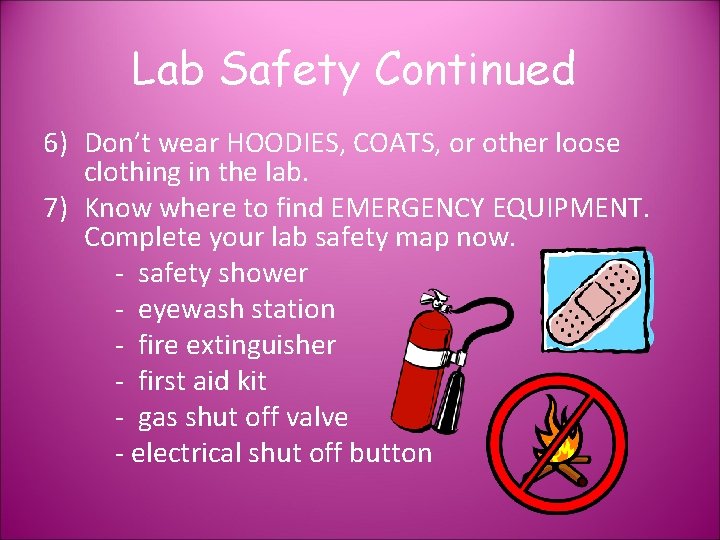 Lab Safety Continued

6) Don't wear HOODIES, COATS, or other loose clothing in the lab.

7) Know where to find EMERGENCY EQUIPMENT. Complete your lab safety map now.

- safety shower
- eyewash station
- fire extinguisher
- first aid kit
- gas shut off valve
- electrical shut off button